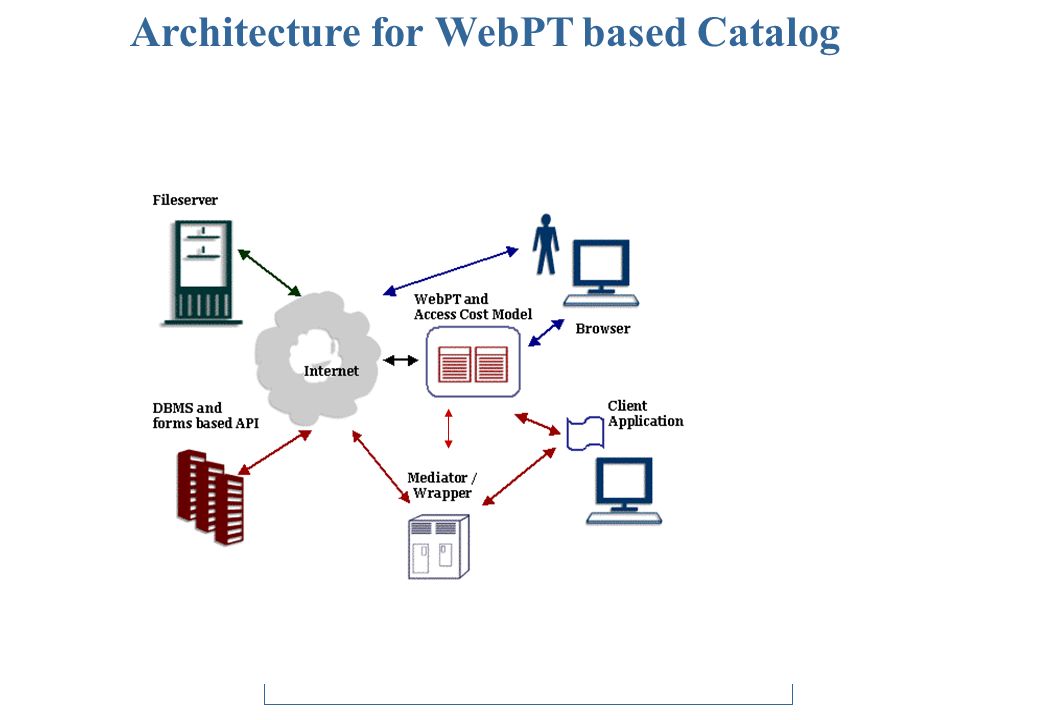 Architecture for WebPT based Catalog

Fileserver

WebPT and Access Cost Model

Browser

Internet

DBMS and forms based API

Client Application

Mediator / Wrapper